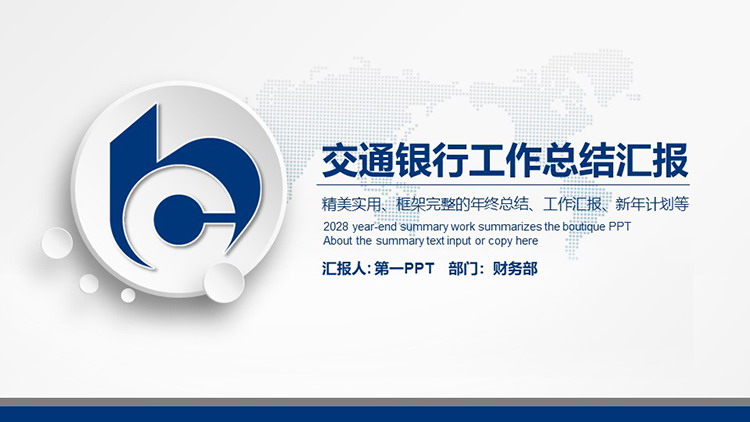 交通银行工作总结汇报

精美实用、框架完整的年终总结、工作汇报、新年计划等

2028 year-end summary work summarizes the boutique PPT
About the summary text input or copy here

汇报人：第一PPT　部门：财务部